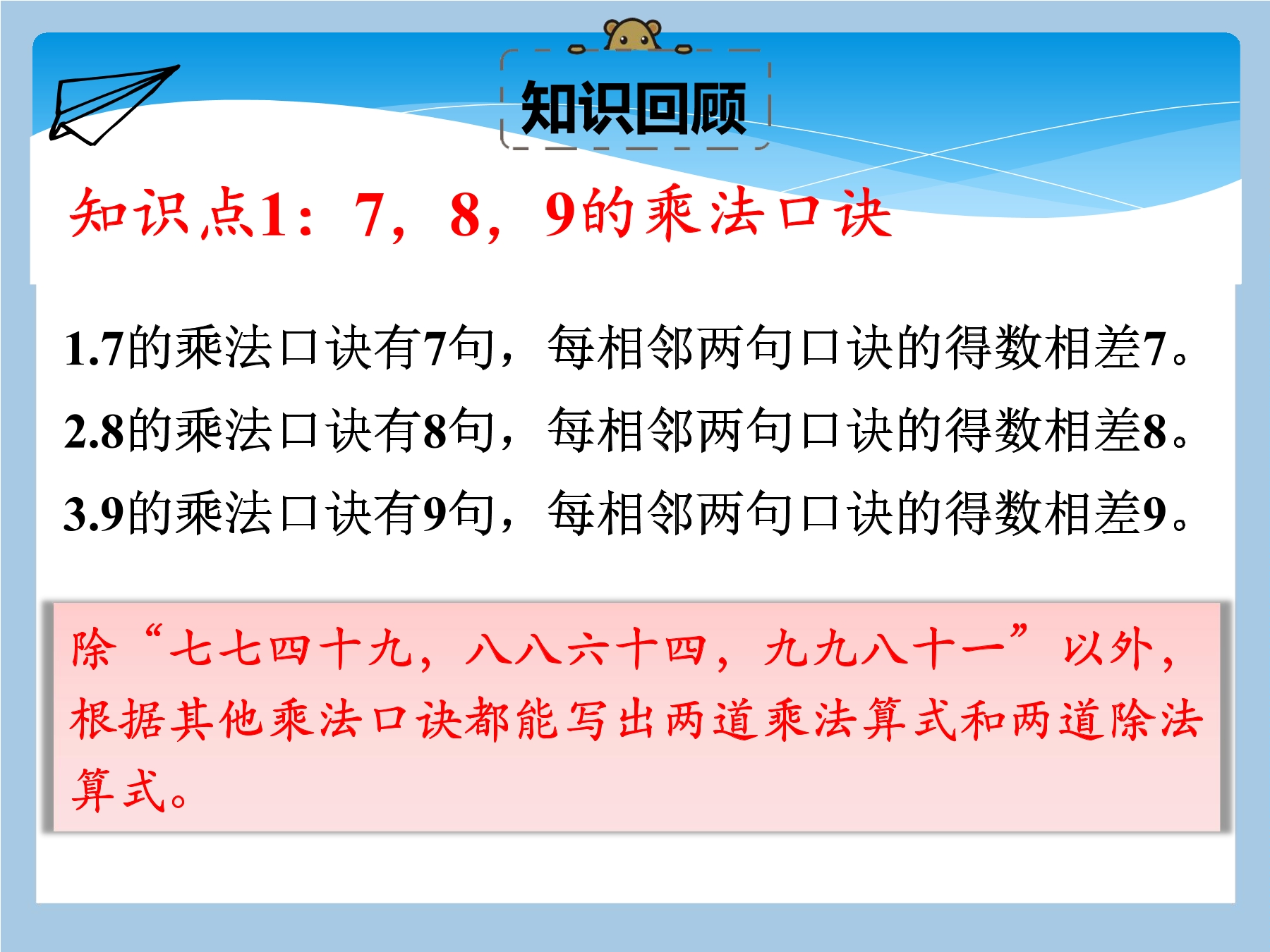 知识回顾

知识点1：7，8，9的乘法口诀

1.7的乘法口诀有7句，每相邻两句口诀的得数相差7。

2.8的乘法口诀有8句，每相邻两句口诀的得数相差8。

3.9的乘法口诀有9句，每相邻两句口诀的得数相差9。

除“七七四十九，八八六十四，九九八十一”以外，根据其他乘法口诀都能写出两道乘法算式和两道除法算式。